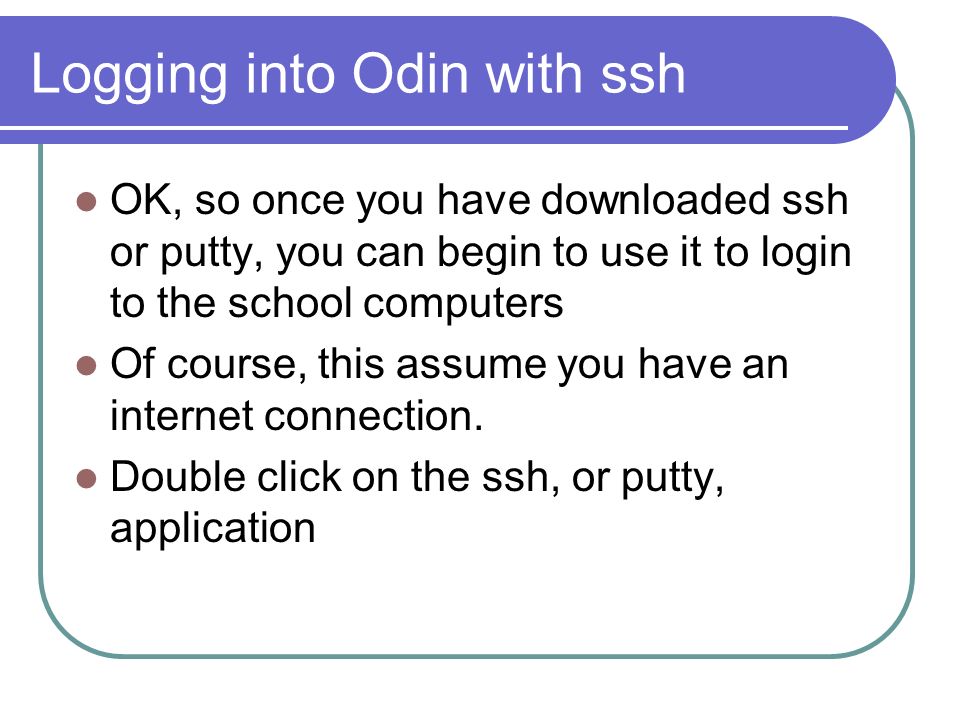 Logging into Odin with ssh

- OK, so once you have downloaded ssh or putty, you can begin to use it to login to the school computers
- Of course, this assume you have an internet connection.
- Double click on the ssh, or putty, application